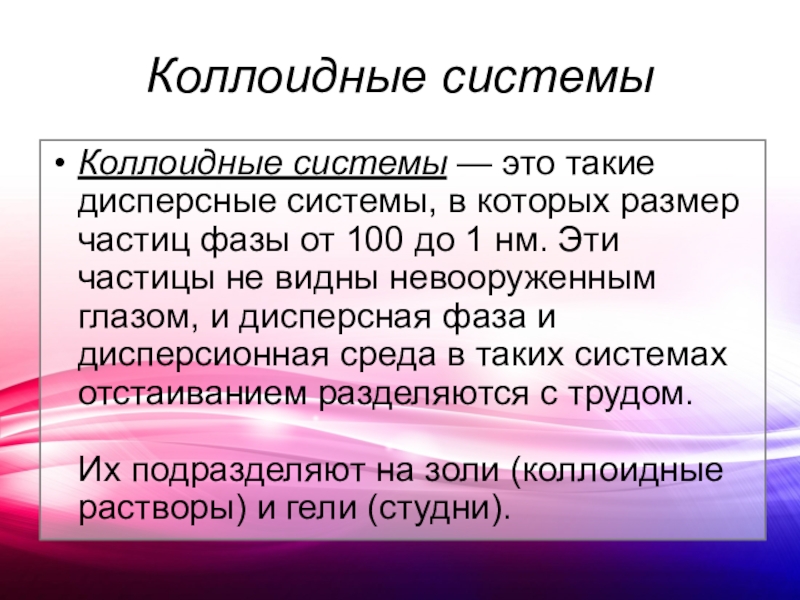 Коллоидные системы

• Коллоидные системы — это такие дисперсные системы, в которых размер частиц фазы от 100 до 1 нм. Эти частицы не видны невооруженным глазом, и дисперсная фаза и дисперсионная среда в таких системах отстаиванием разделяются с трудом.

Их подразделяют на золи (коллоидные растворы) и гели (студни).